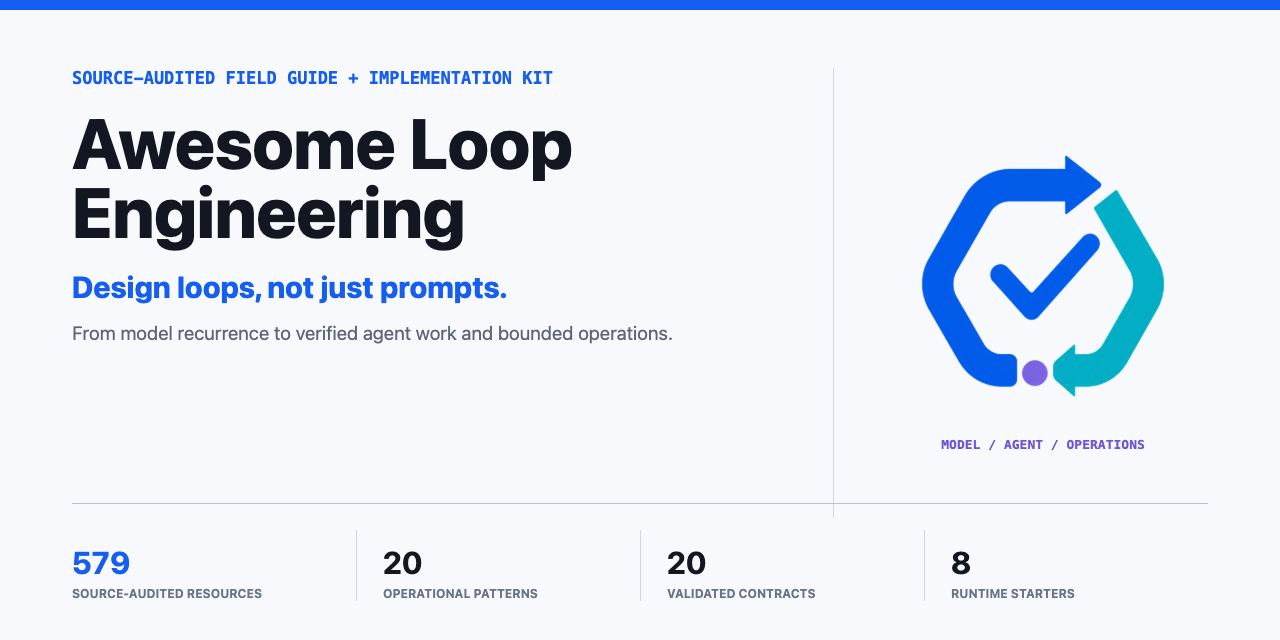 SOURCE-AUDITED FIELD GUIDE + IMPLEMENTATION KIT

Awesome Loop Engineering

Design loops, not just prompts.

From model recurrence to verified agent work and bounded operations.

MODEL / AGENT / OPERATIONS

579
SOURCE-AUDITED RESOURCES

20
OPERATIONAL PATTERNS

20
VALIDATED CONTRACTS

8
RUNTIME STARTERS